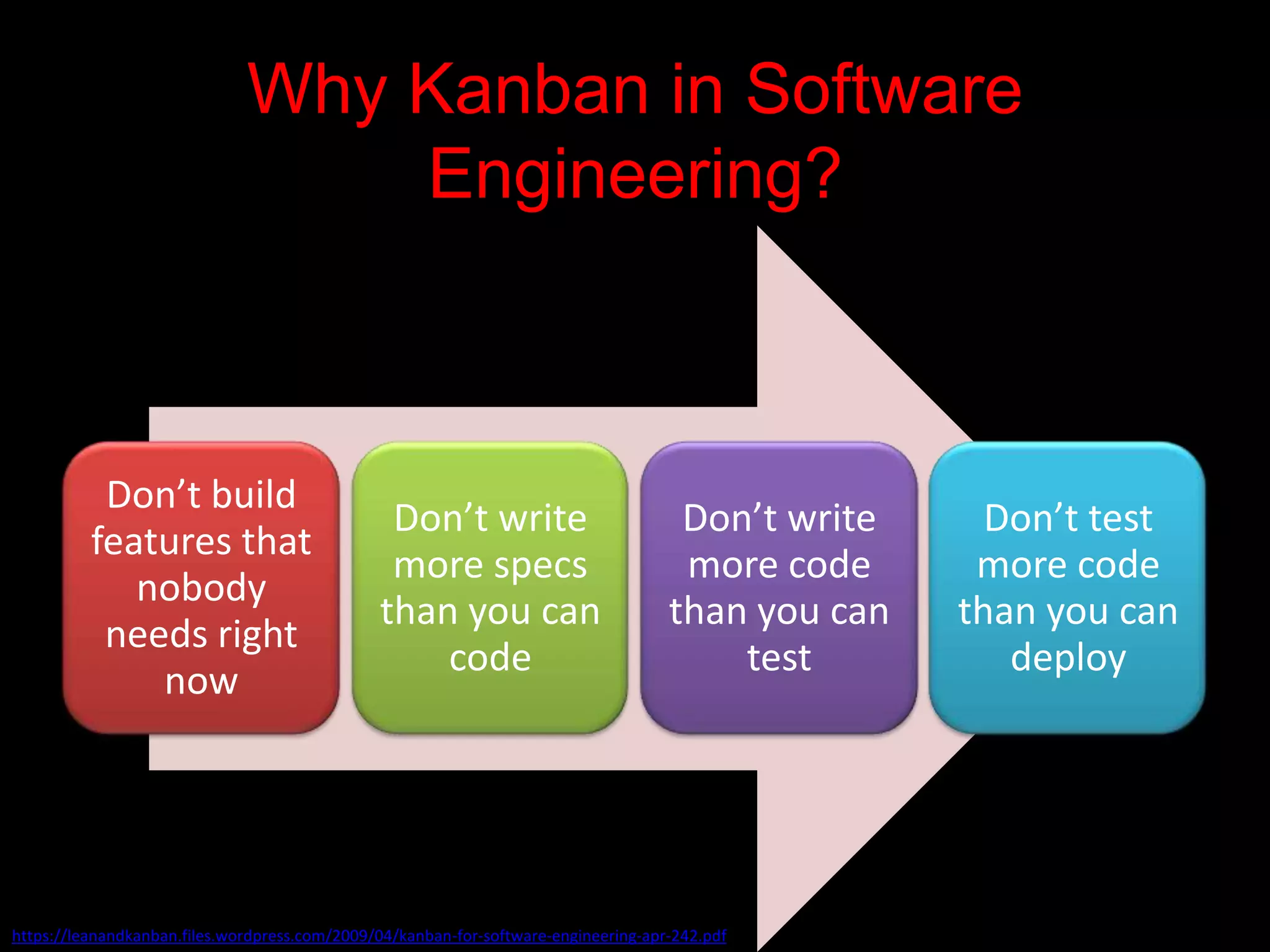 Why Kanban in Software Engineering?

Don’t build features that nobody needs right now

Don’t write more specs than you can code

Don’t write more code than you can test

Don’t test more code than you can deploy

https://leanandkanban.files.wordpress.com/2009/04/kanban-for-software-engineering-apr-242.pdf